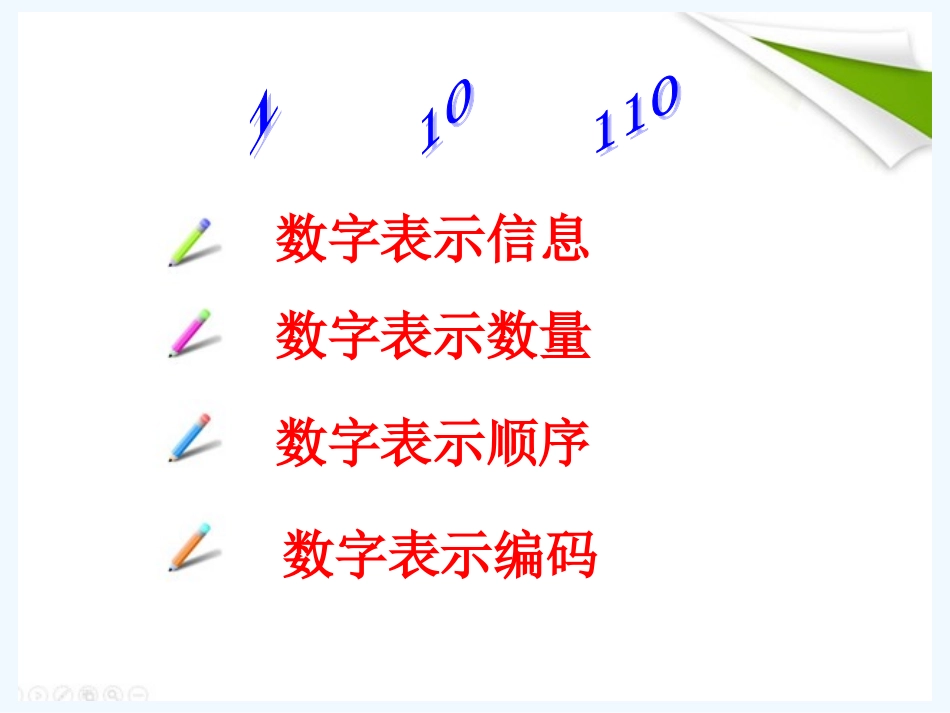 1 10 110

数字表示信息

数字表示数量

数字表示顺序

数字表示编码